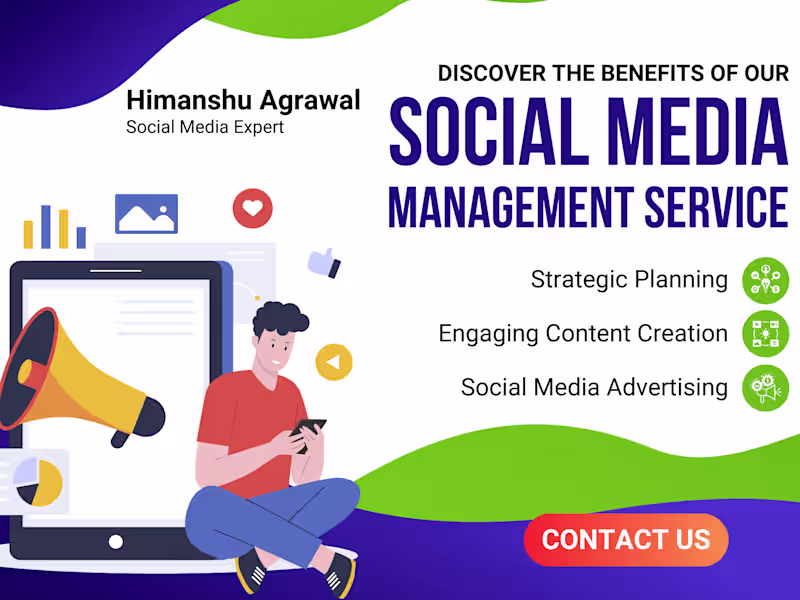 Himanshu Agrawal
Social Media Expert

DISCOVER THE BENEFITS OF OUR
SOCIAL MEDIA
MANAGEMENT SERVICE

Strategic Planning
Engaging Content Creation
Social Media Advertising

CONTACT US